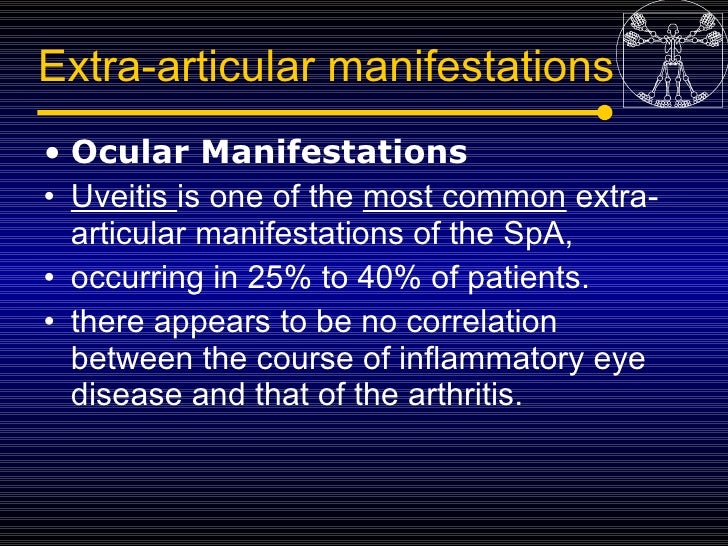 Extra-articular manifestations

• Ocular Manifestations

• Uveitis is one of the most common extra-articular manifestations of the SpA,

• occurring in 25% to 40% of patients.

• there appears to be no correlation between the course of inflammatory eye disease and that of the arthritis.